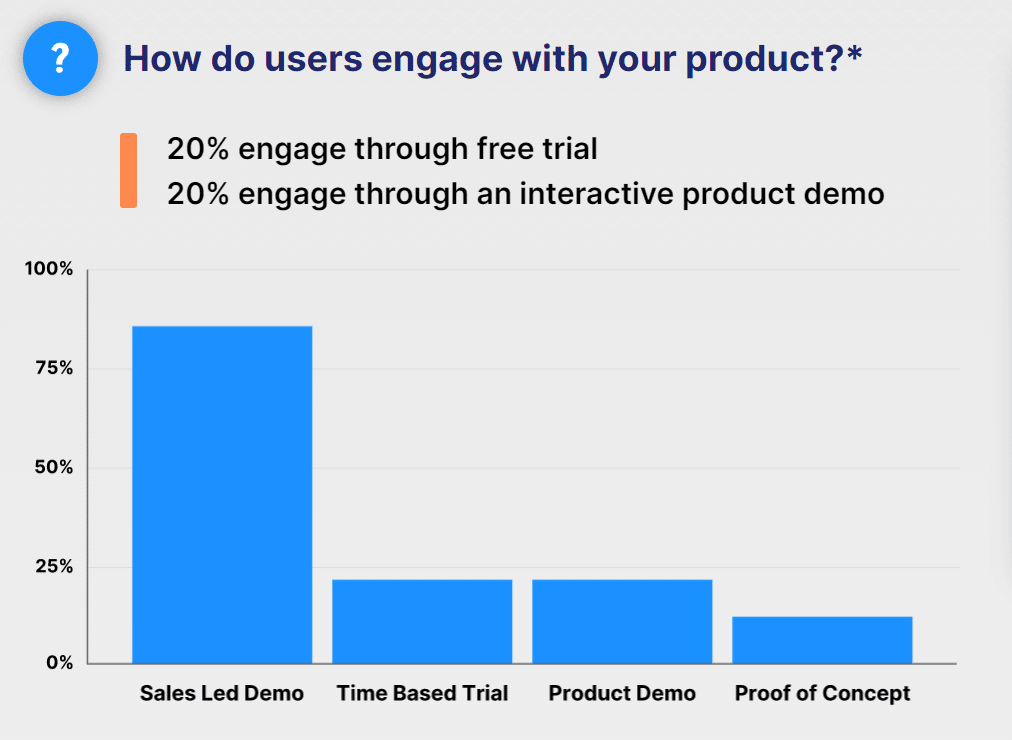 ?

How do users engage with your product?*

20% engage through free trial
20% engage through an interactive product demo

100%
75%
50%
25%
0%

Sales Led Demo
Time Based Trial
Product Demo
Proof of Concept